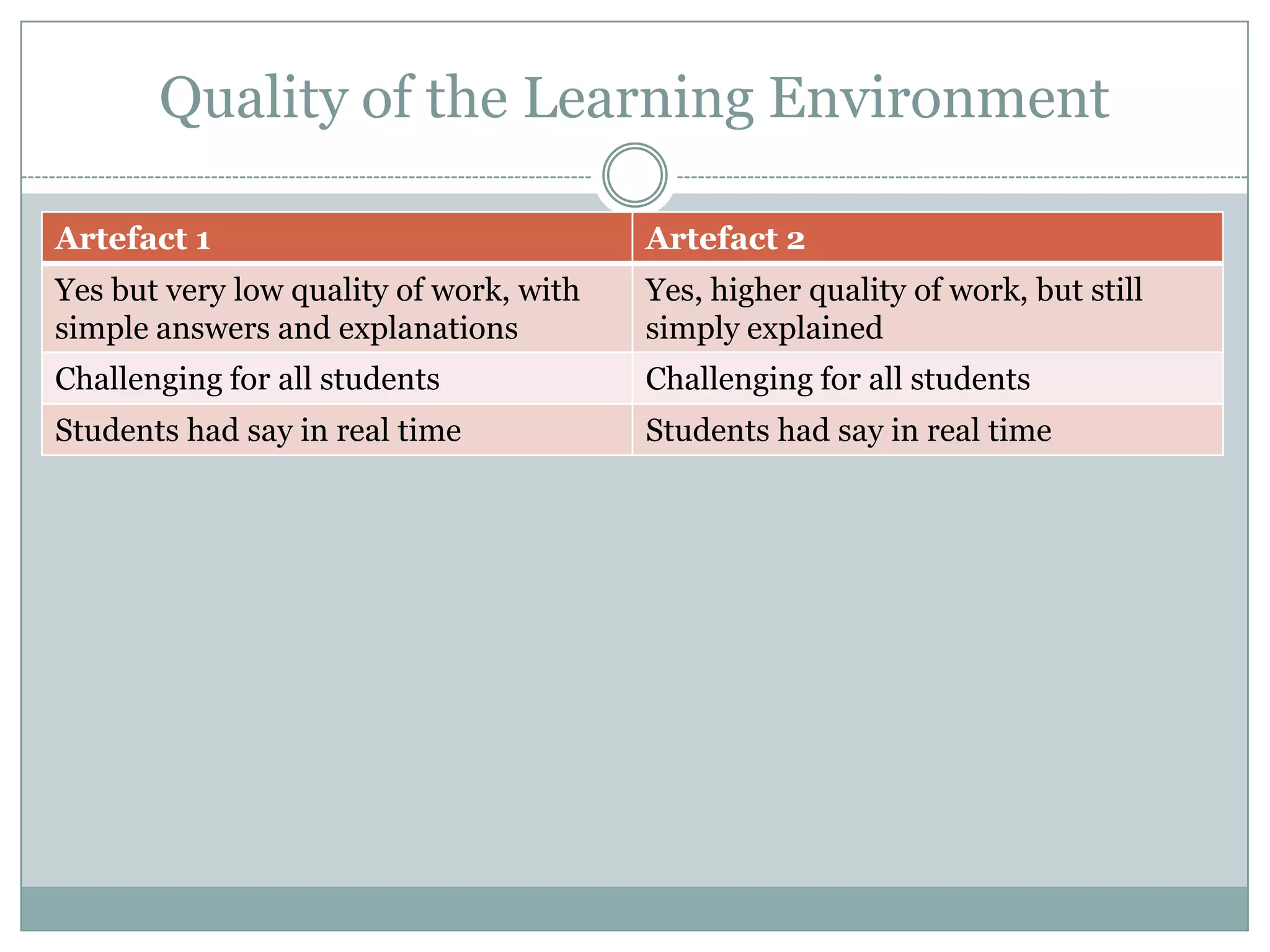 Quality of the Learning Environment

| Artefact 1 | Artefact 2 |
|---|---|
| Yes but very low quality of work, with simple answers and explanations | Yes, higher quality of work, but still simply explained |
| Challenging for all students | Challenging for all students |
| Students had say in real time | Students had say in real time |